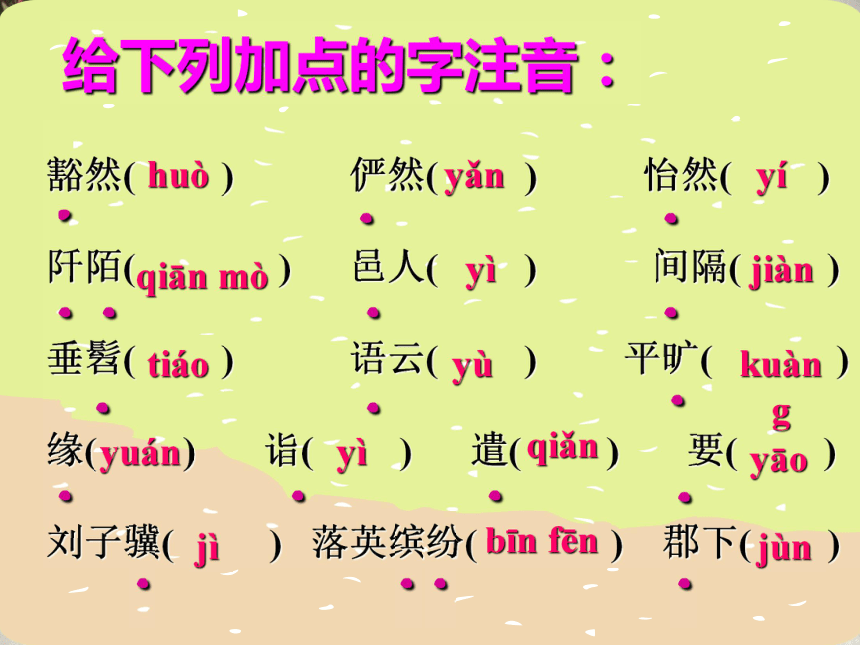 给下列加点的字注音：

豁然( huò )　俨然( yǎn )　怡然( yí )

阡陌( qiān mò )　邑人( yì )　间隔( jiàn )

垂髫( tiáo )　语云( yù )　平旷( kuàng )

缘( yuán )　诣( yì )　遣( qiǎn )　要( yāo )

刘子骥( jì )　落英缤纷( bīn fēn )　郡下( jùn )